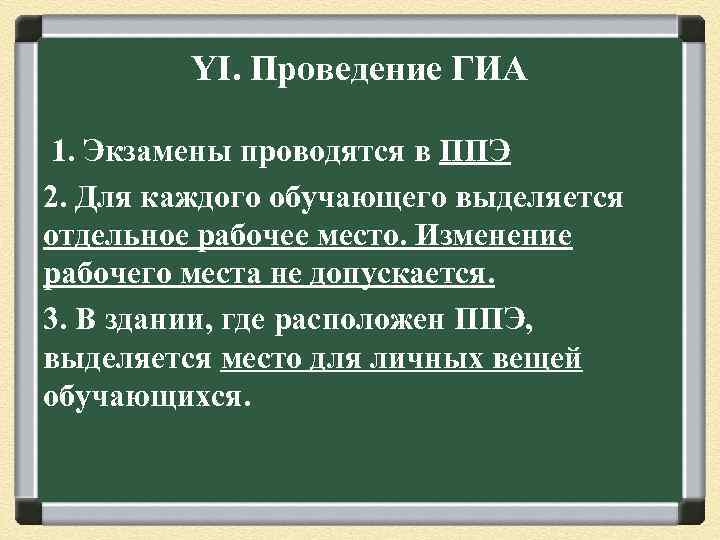 YI. Проведение ГИА

1. Экзамены проводятся в ППЭ

2. Для каждого обучающего выделяется отдельное рабочее место. Изменение рабочего места не допускается.

3. В здании, где расположен ППЭ, выделяется место для личных вещей обучающихся.